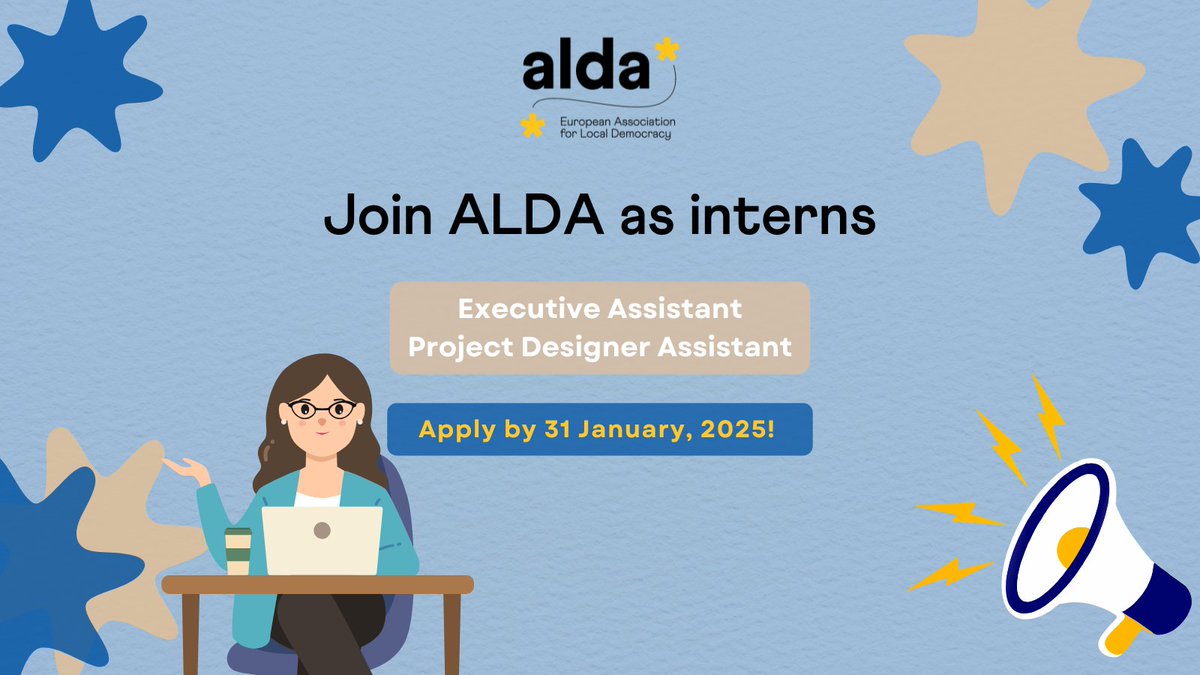 alda

European Association for Local Democracy

Join ALDA as interns

Executive Assistant
Project Designer Assistant

Apply by 31 January, 2025!